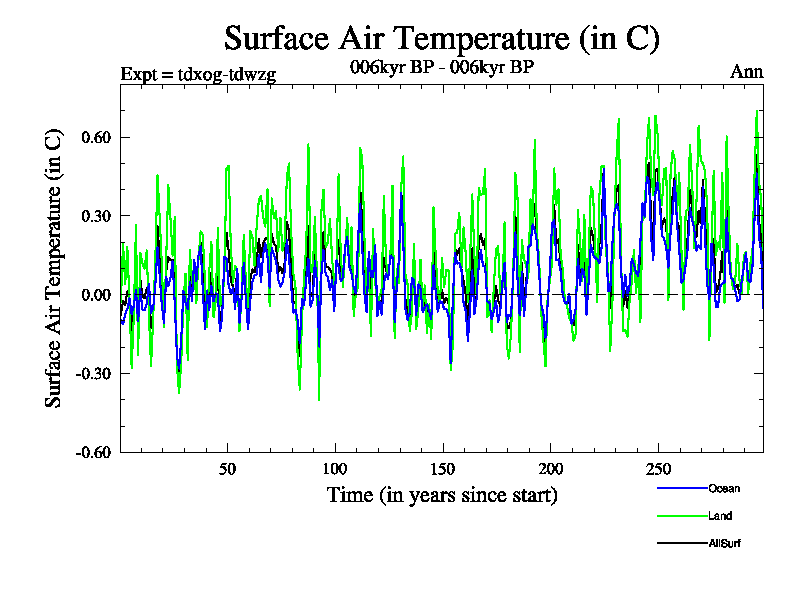 Surface Air Temperature (in C)

Expt = tdxog-tdwzg

006kyr BP - 006kyr BP

Ann

Surface Air Temperature (in C)

0.60

0.30

0.00

-0.30

-0.60

50

100

150

200

250

Time (in years since start)

Ocean

Land

AllSurf